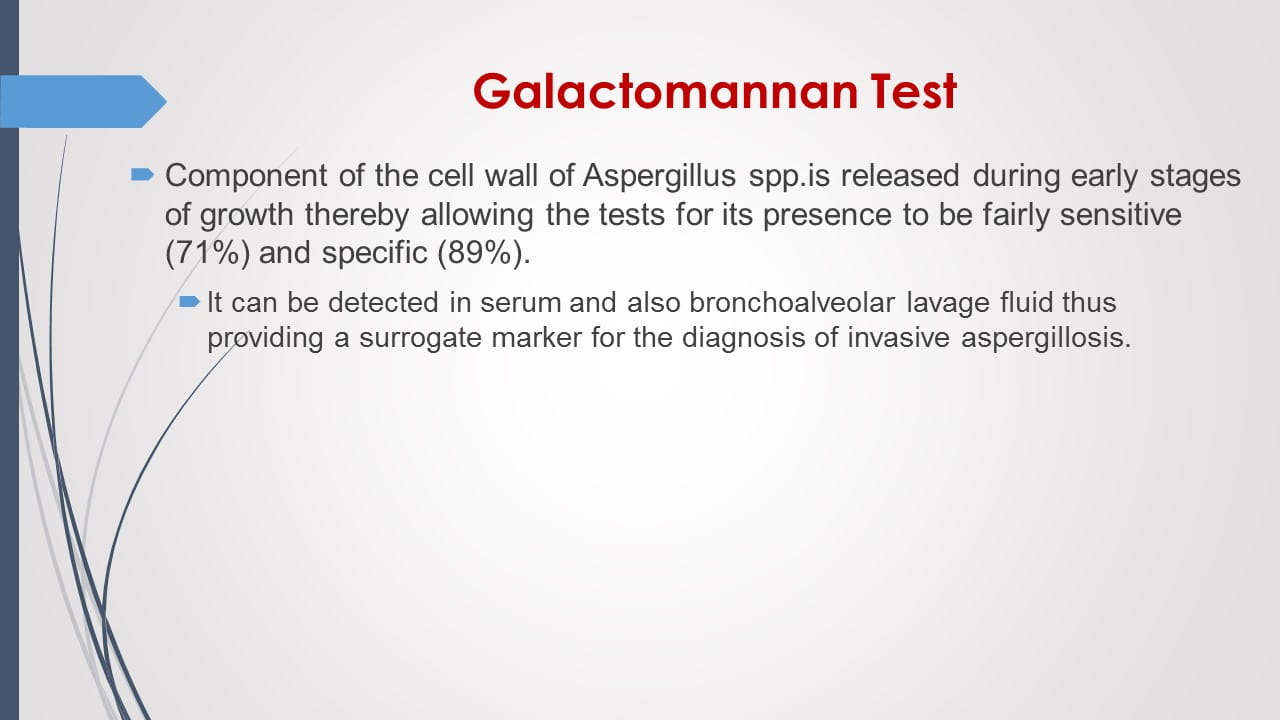 Galactomannan Test

Component of the cell wall of Aspergillus spp.is released during early stages of growth thereby allowing the tests for its presence to be fairly sensitive (71%) and specific (89%).

It can be detected in serum and also bronchoalveolar lavage fluid thus providing a surrogate marker for the diagnosis of invasive aspergillosis.